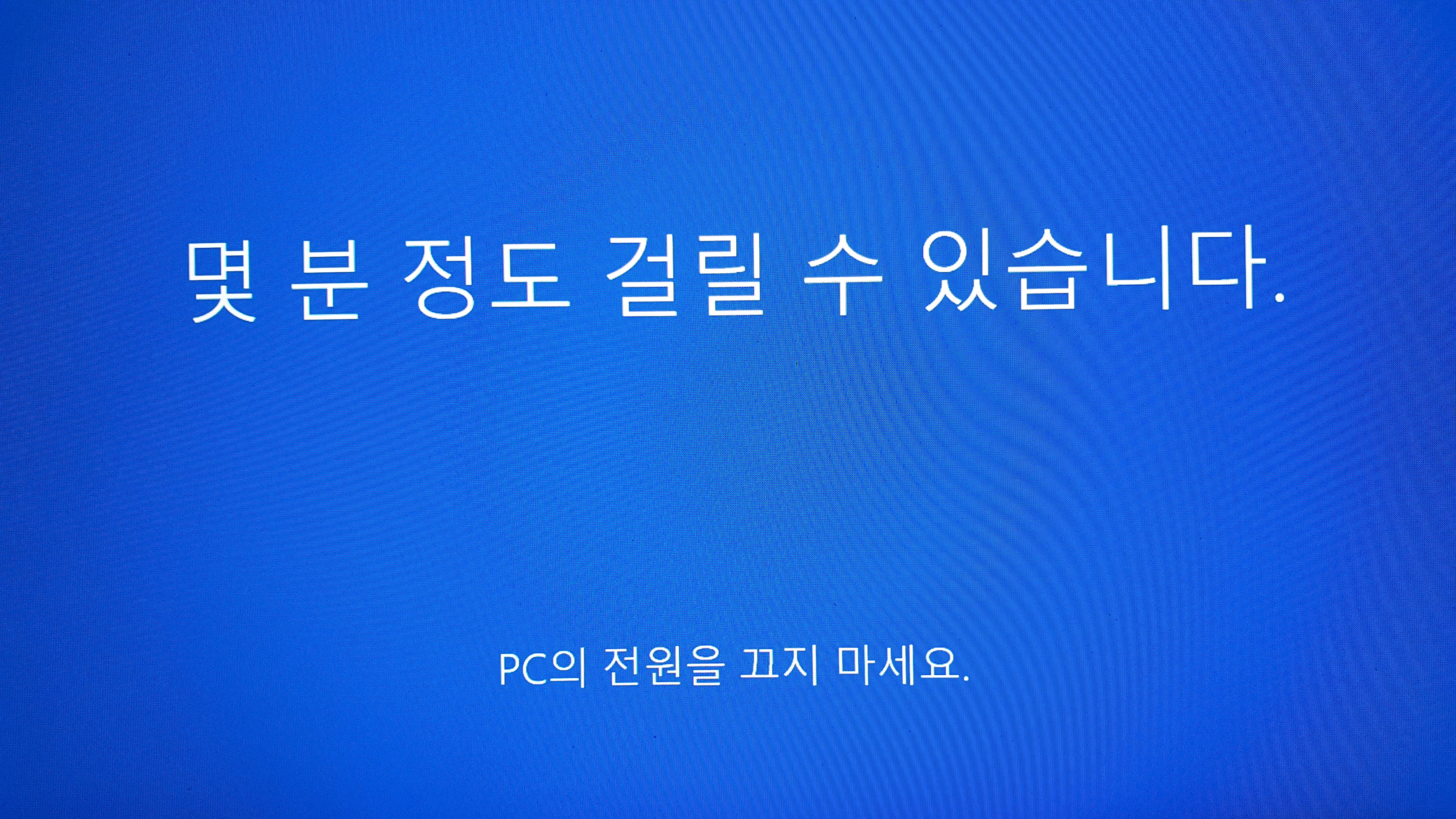 몇 분 정도 걸릴 수 있습니다.

PC의 전원을 끄지 마세요.